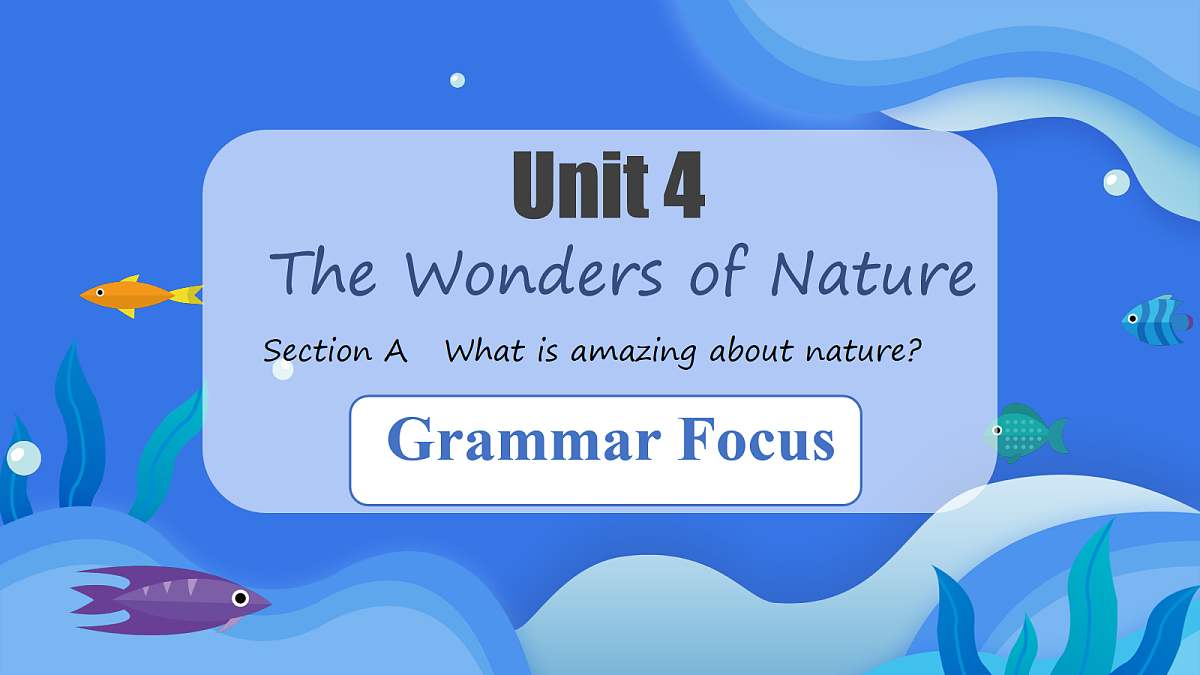 Unit 4

The Wonders of Nature

Section A What is amazing about nature?

Grammar Focus